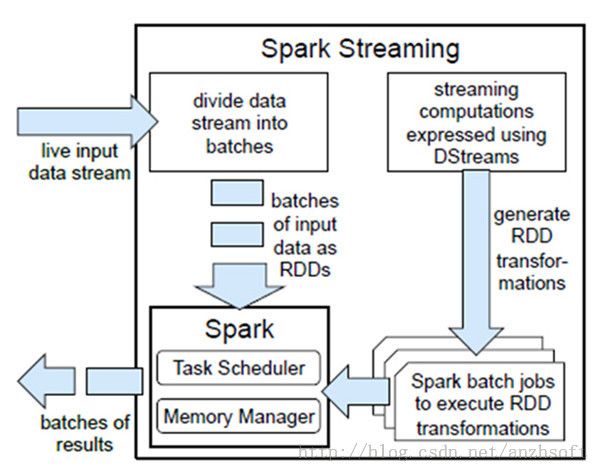 Spark Streaming

live input data stream

divide data stream into batches

streaming computations expressed using DStreams

batches of input data as RDDs

generate RDD transformations

Spark

Task Scheduler

Memory Manager

Spark batch jobs to execute RDD transformations

batches of results

http://blog.csdn.net/anzhsoft